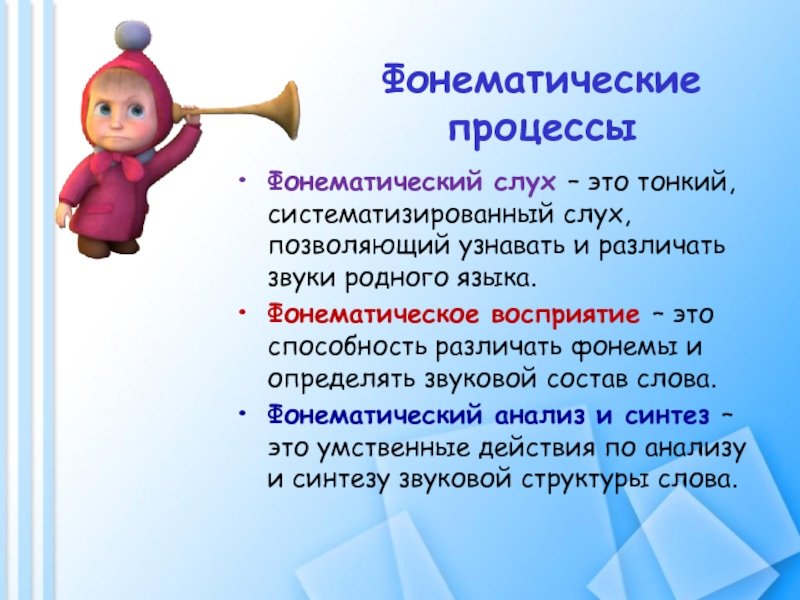 Фонематические процессы

• Фонематический слух – это тонкий, систематизированный слух, позволяющий узнавать и различать звуки родного языка.

• Фонематическое восприятие – это способность различать фонемы и определять звуковой состав слова.

• Фонематический анализ и синтез – это умственные действия по анализу и синтезу звуковой структуры слова.